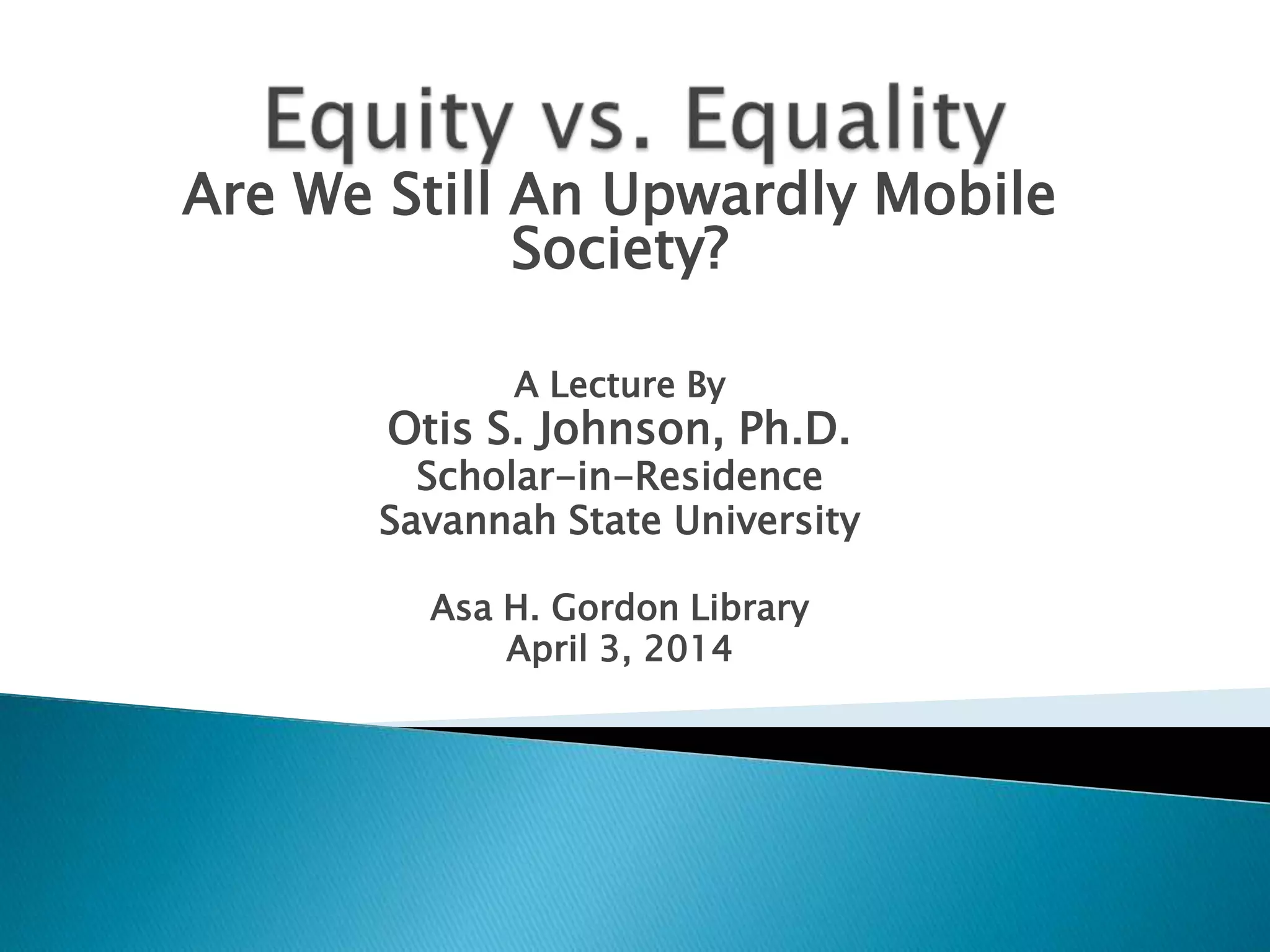 Equity vs. Equality

Are We Still An Upwardly Mobile Society?

A Lecture By
Otis S. Johnson, Ph.D.
Scholar-in-Residence
Savannah State University

Asa H. Gordon Library
April 3, 2014